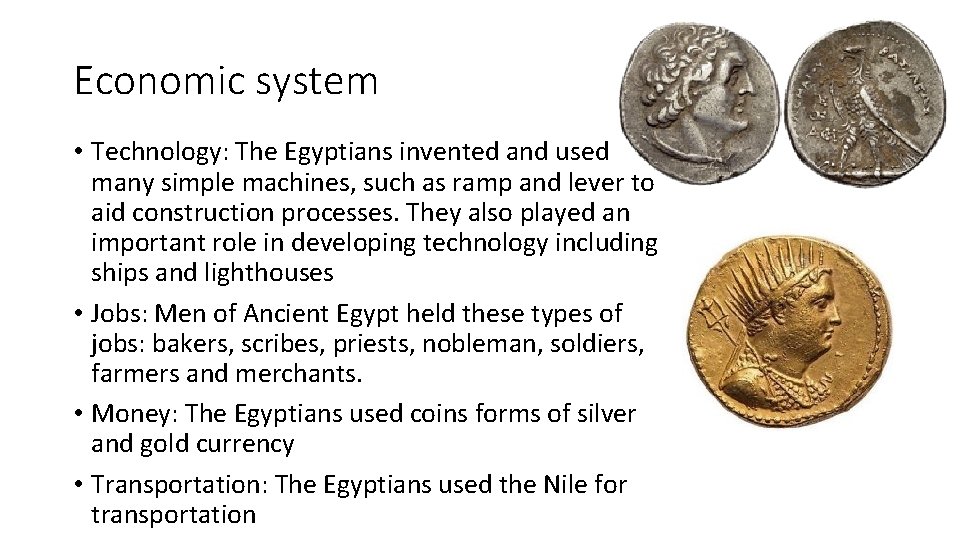 Economic system

• Technology: The Egyptians invented and used many simple machines, such as ramp and lever to aid construction processes. They also played an important role in developing technology including ships and lighthouses

• Jobs: Men of Ancient Egypt held these types of jobs: bakers, scribes, priests, nobleman, soldiers, farmers and merchants.

• Money: The Egyptians used coins forms of silver and gold currency

• Transportation: The Egyptians used the Nile for transportation